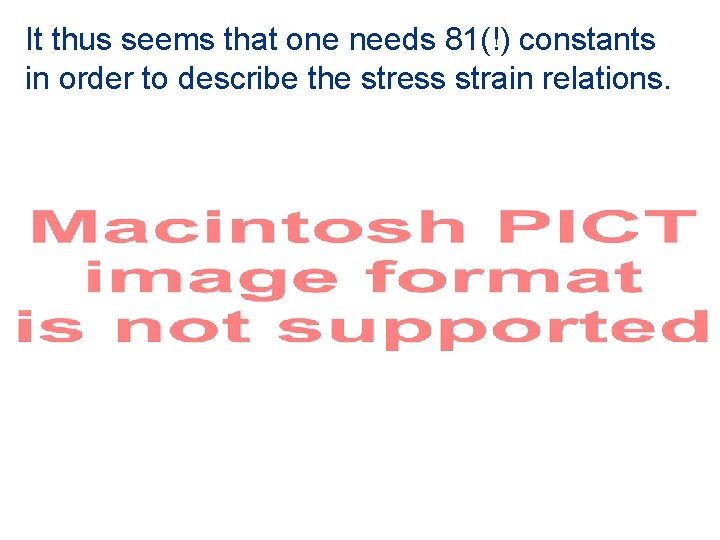 It thus seems that one needs 81(!) constants in order to describe the stress strain relations.

Macintosh PICT image format is not supported